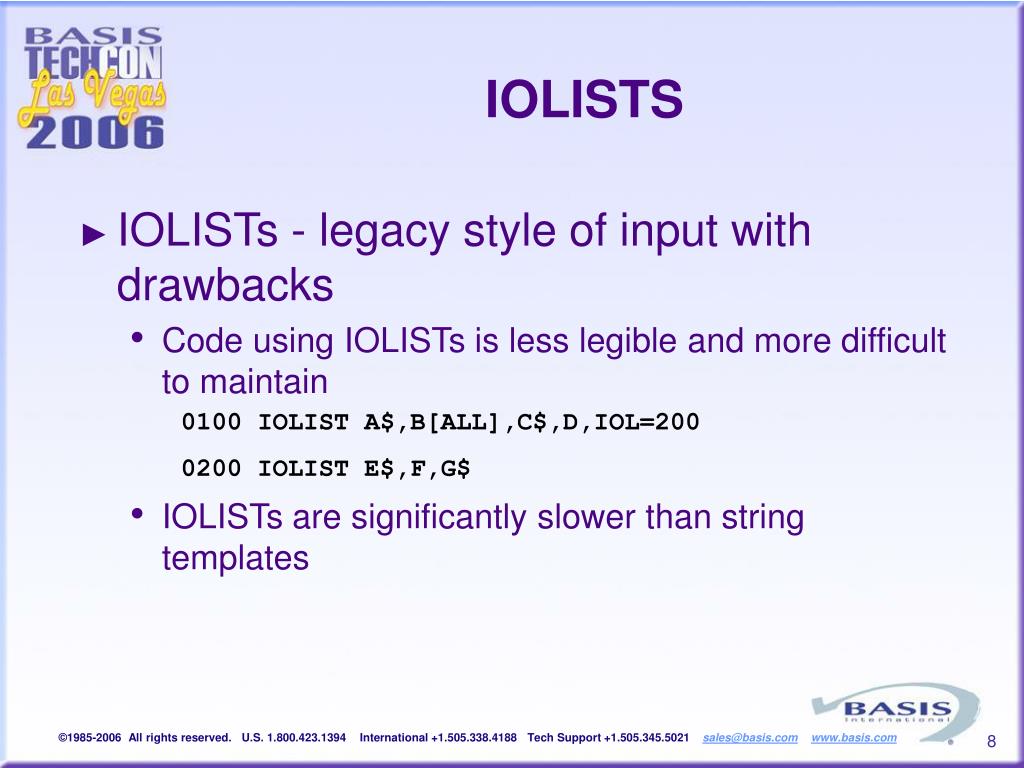 BASIS TECHCON Las Vegas 2006

IOLISTS

► IOLISTs - legacy style of input with drawbacks

• Code using IOLISTs is less legible and more difficult to maintain

0100 IOLIST A$,B[ALL],C$,D,IOL=200

0200 IOLIST E$,F,G$

• IOLISTs are significantly slower than string templates

BASIS International

©1985-2006 All rights reserved. U.S. 1.800.423.1394 International +1.505.338.4188 Tech Support +1.505.345.5021 sales@basis.com www.basis.com

8